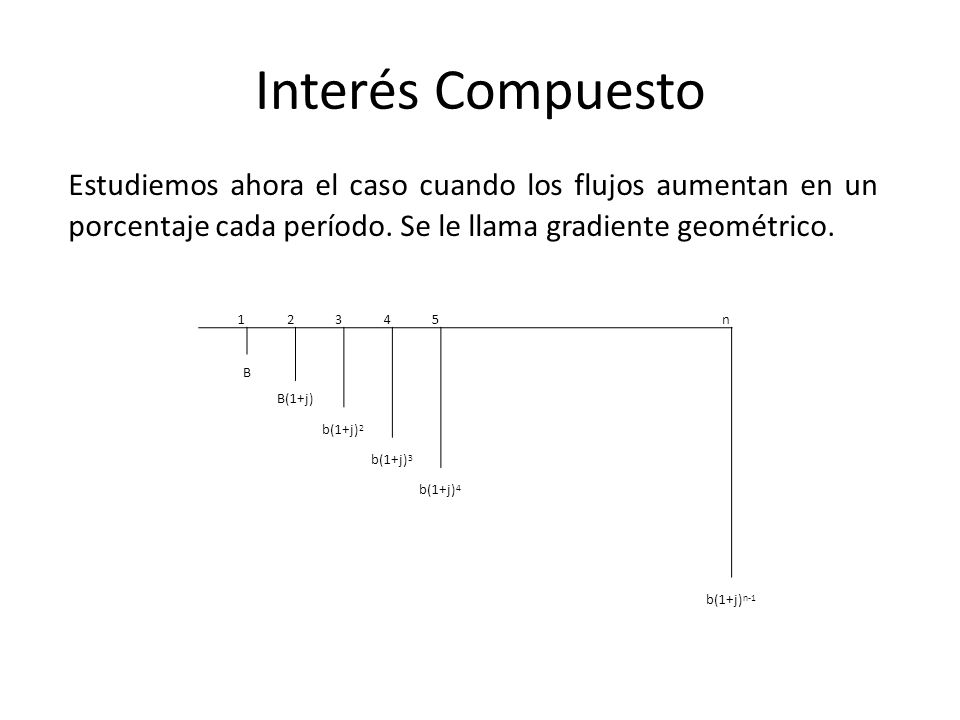 Interés Compuesto

Estudiemos ahora el caso cuando los flujos aumentan en un porcentaje cada período. Se le llama gradiente geométrico.

1 2 3 4 5 n

B

B(1+j)

$b(1+j)^2$

$b(1+j)^3$

$b(1+j)^4$

$b(1+j)^{n-1}$